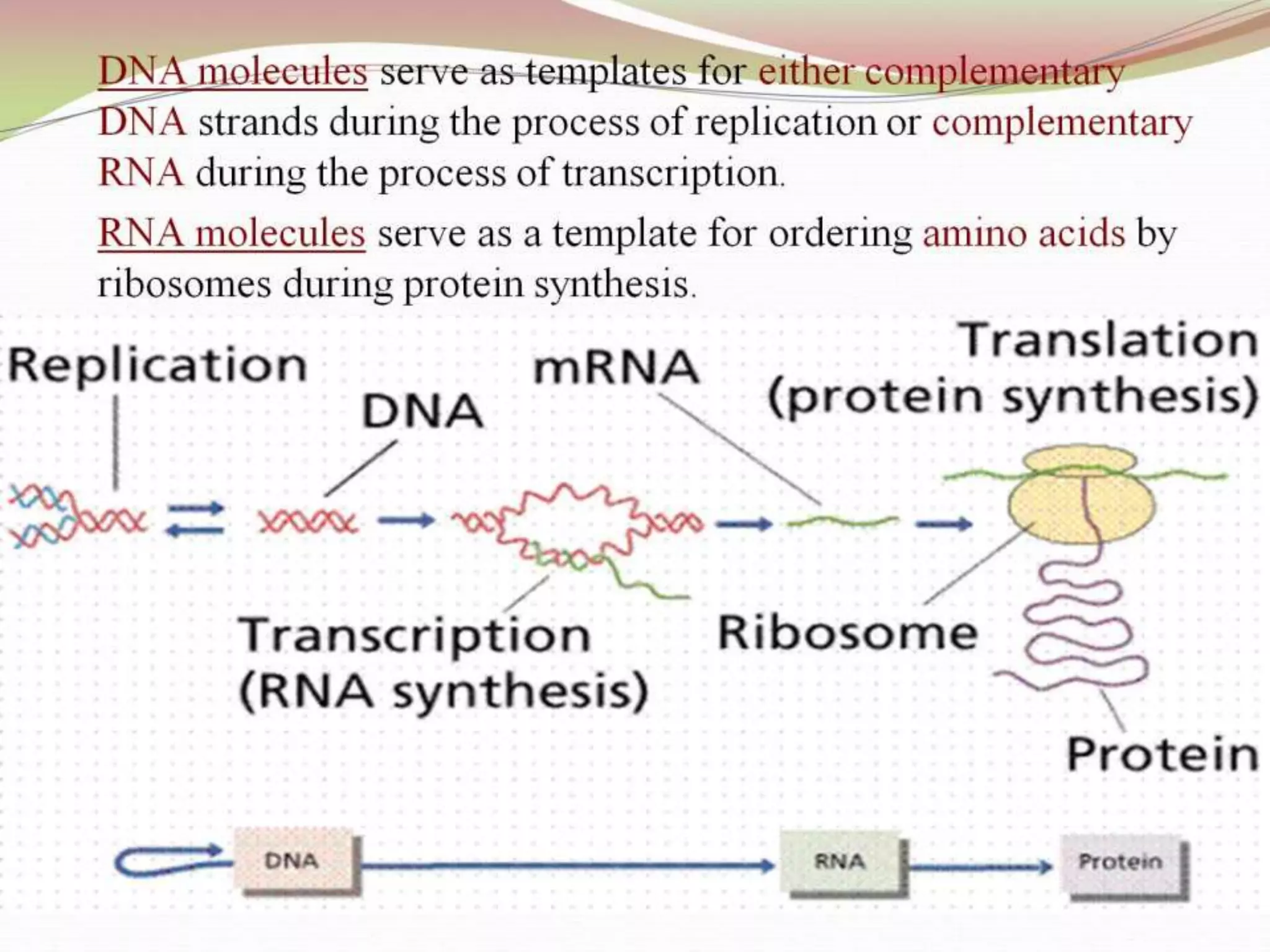 DNA molecules serve as templates for either complementary DNA strands during the process of replication or complementary RNA during the process of transcription.

RNA molecules serve as a template for ordering amino acids by ribosomes during protein synthesis.

Replication

DNA

mRNA

Translation (protein synthesis)

Transcription (RNA synthesis)

Ribosome

Protein

DNA

RNA

Protein